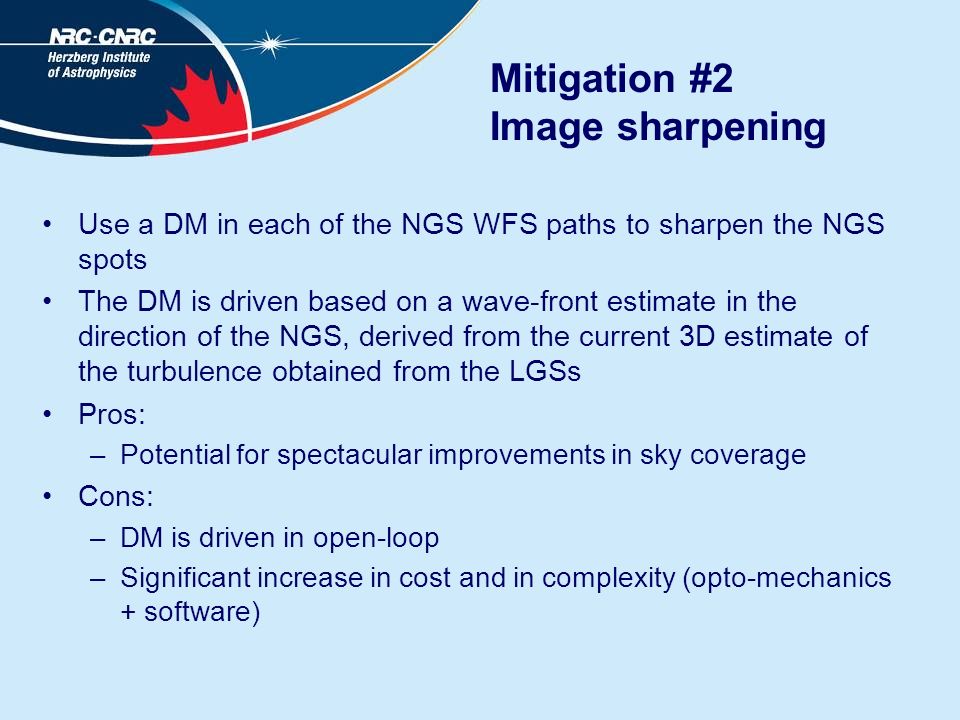 NRC·CNRC
Herzberg Institute of Astrophysics

Mitigation #2
Image sharpening

• Use a DM in each of the NGS WFS paths to sharpen the NGS spots
• The DM is driven based on a wave-front estimate in the direction of the NGS, derived from the current 3D estimate of the turbulence obtained from the LGSs
• Pros:
– Potential for spectacular improvements in sky coverage
• Cons:
– DM is driven in open-loop
– Significant increase in cost and in complexity (opto-mechanics + software)